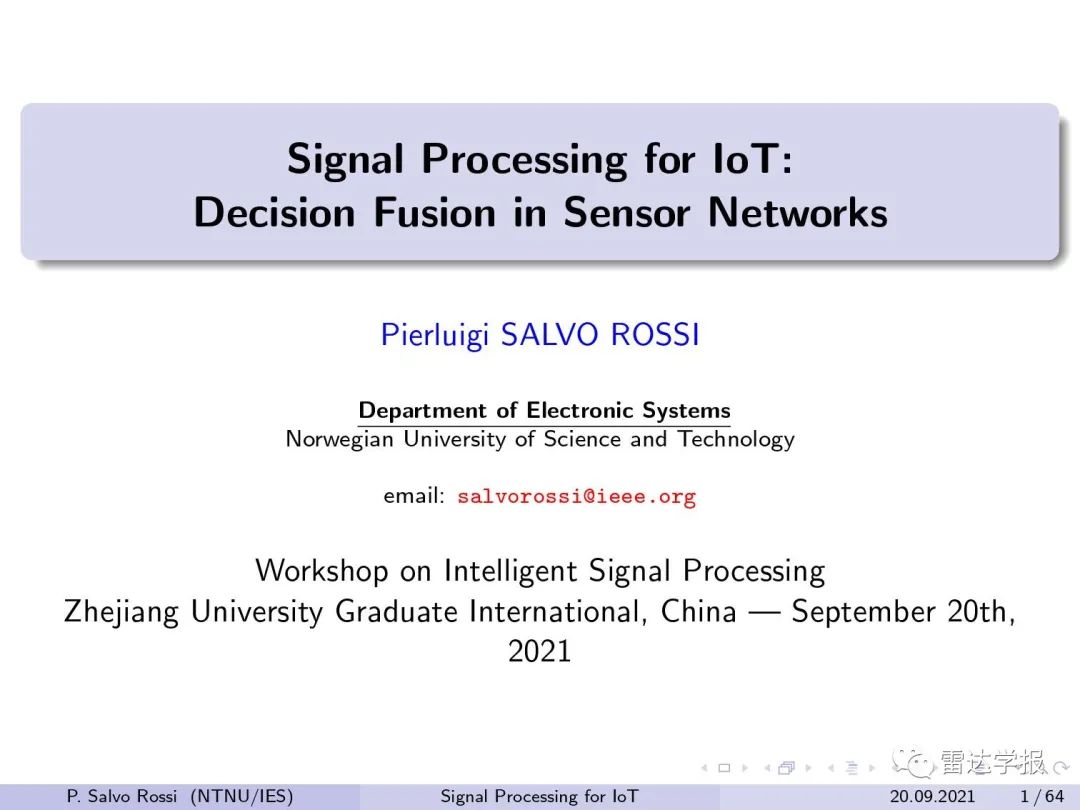 Signal Processing for IoT:
Decision Fusion in Sensor Networks

Pierluigi SALVO ROSSI

Department of Electronic Systems
Norwegian University of Science and Technology

email: salvorossi@ieee.org

Workshop on Intelligent Signal Processing
Zhejiang University Graduate International, China — September 20th, 2021

雷达学报

P. Salvo Rossi (NTNU/IES) Signal Processing for IoT 20.09.2021 1 / 64